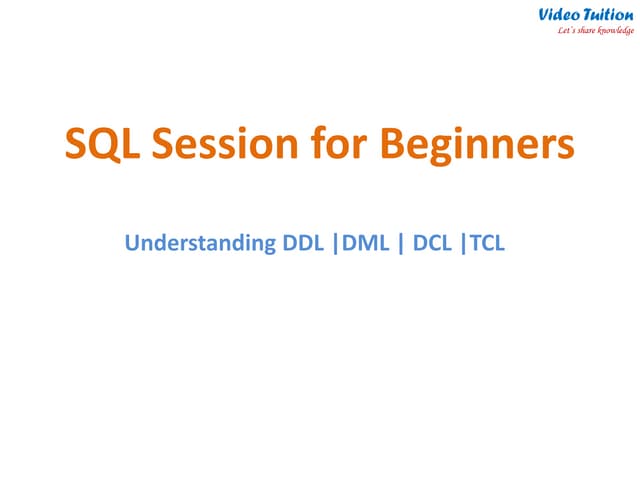 Video Tuition
Let's share knowledge

SQL Session for Beginners

Understanding DDL |DML | DCL |TCL